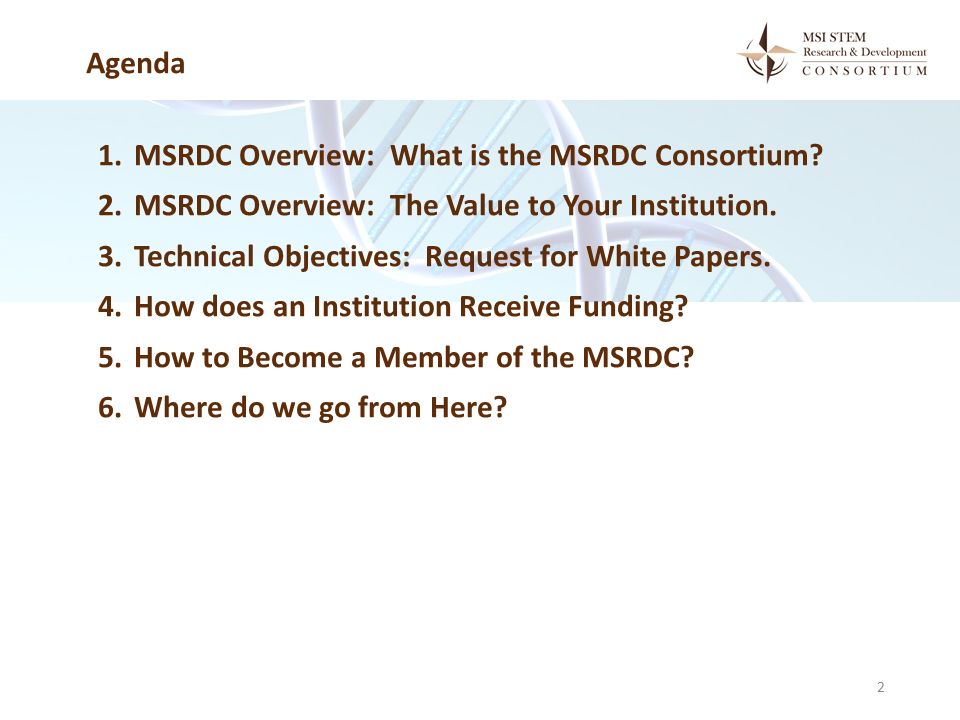 Agenda

MSI STEM
Research & Development
CONSORTIUM

1. MSRDC Overview: What is the MSRDC Consortium?
2. MSRDC Overview: The Value to Your Institution.
3. Technical Objectives: Request for White Papers.
4. How does an Institution Receive Funding?
5. How to Become a Member of the MSRDC?
6. Where do we go from Here?

2